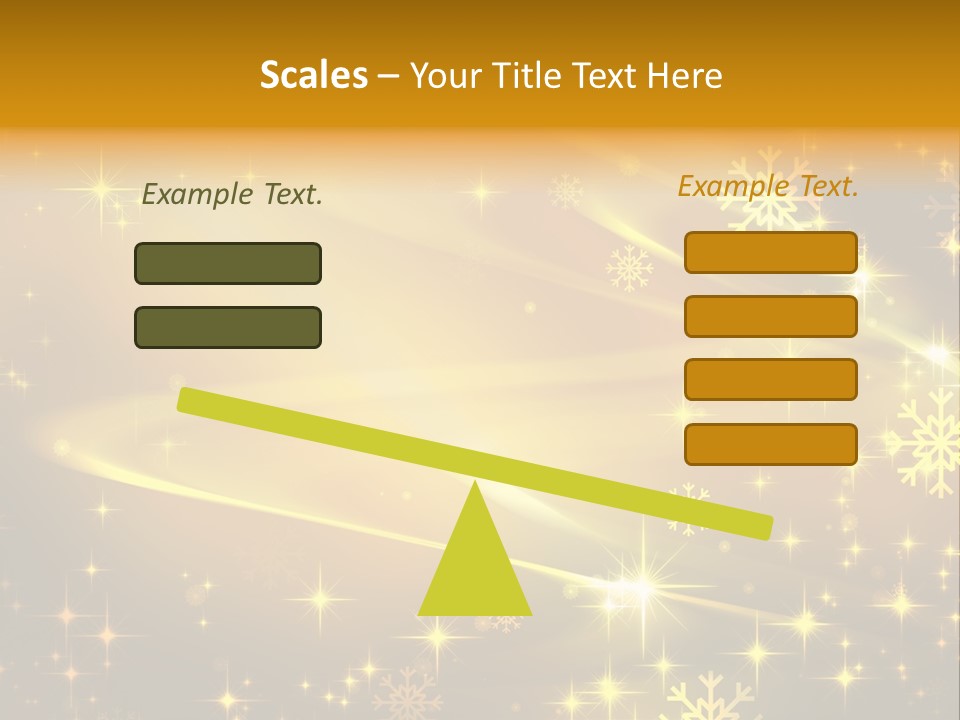 Scales – Your Title Text Here

Example Text.

Example Text.